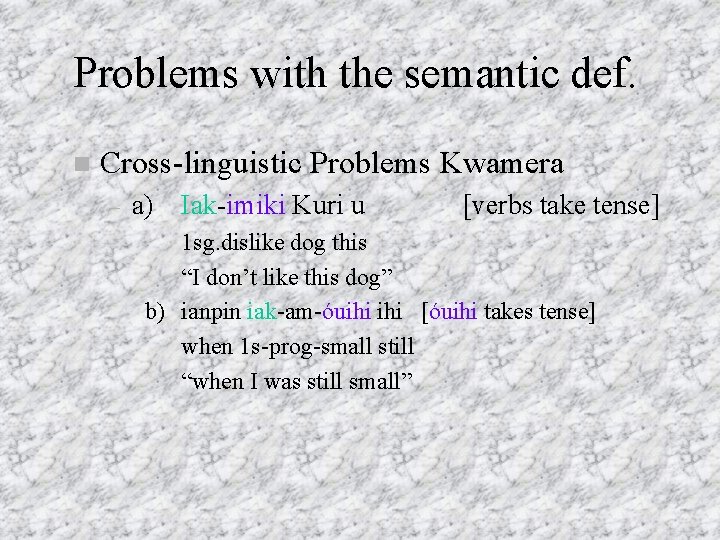 Problems with the semantic def.

Cross-linguistic Problems Kwamera

a) Iak-imiki Kuri u [verbs take tense]
1sg.dislike dog this
“I don’t like this dog”

b) ianpin iak-am-óuihi ihi [óuihi takes tense]
when 1s-prog-small still
“when I was still small”